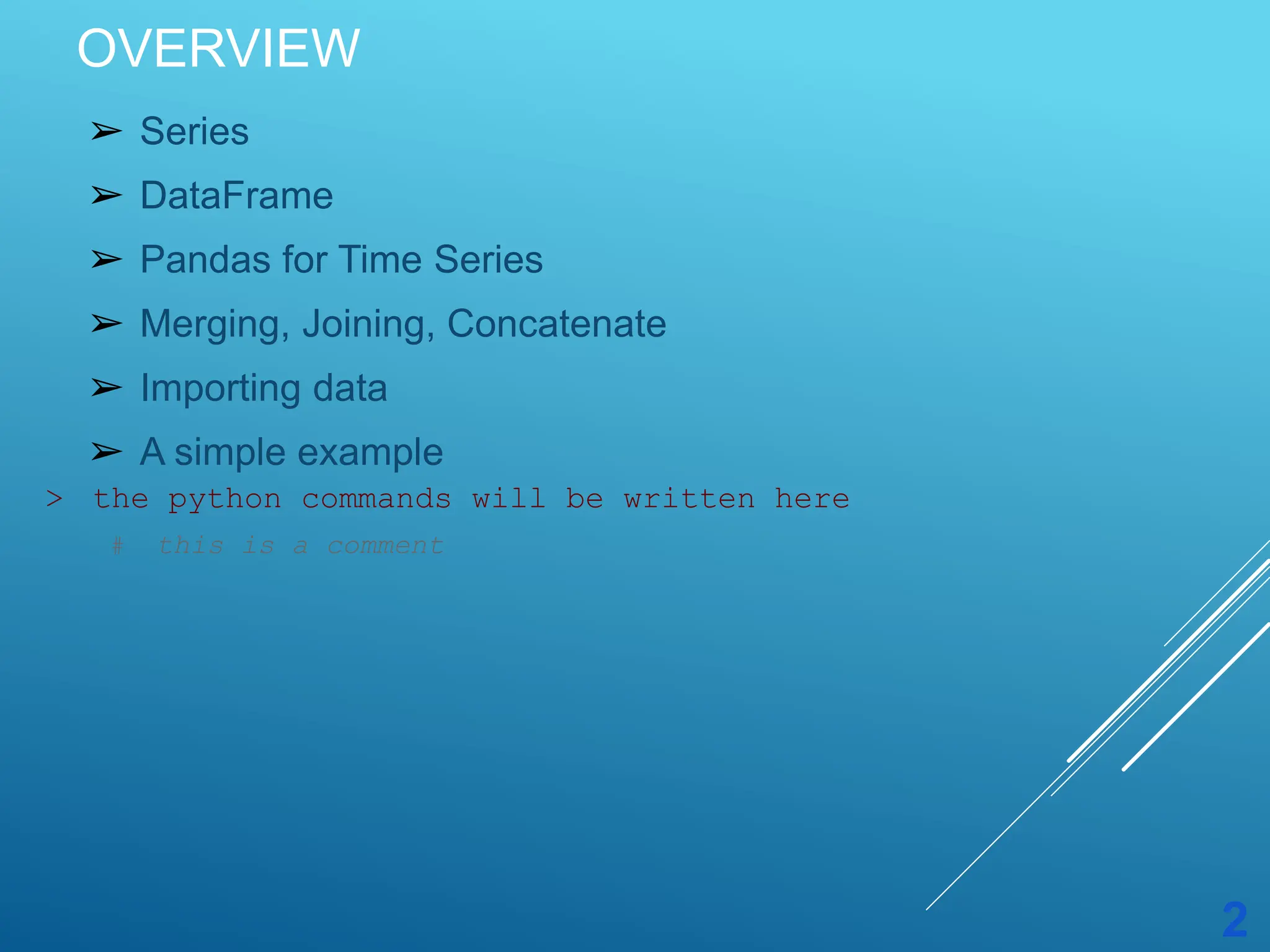 OVERVIEW

➢ Series

➢ DataFrame

➢ Pandas for Time Series

➢ Merging, Joining, Concatenate

➢ Importing data

➢ A simple example

> the python commands will be written here

# this is a comment

2